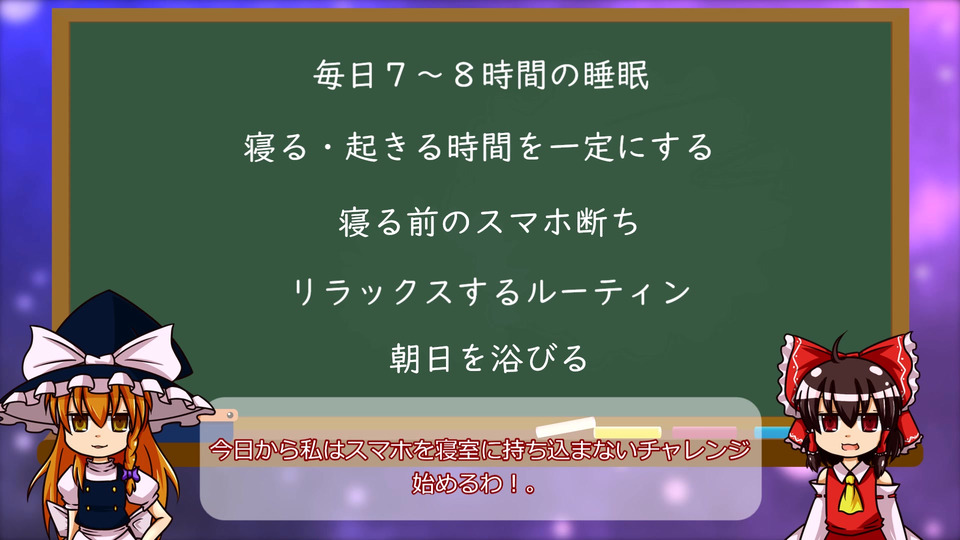 毎日７～８時間の睡眠

寝る・起きる時間を一定にする

寝る前のスマホ断ち

リラックスするルーティン

朝日を浴びる

今日から私はスマホを寝室に持ち込まないチャレンジ始めるわ！。